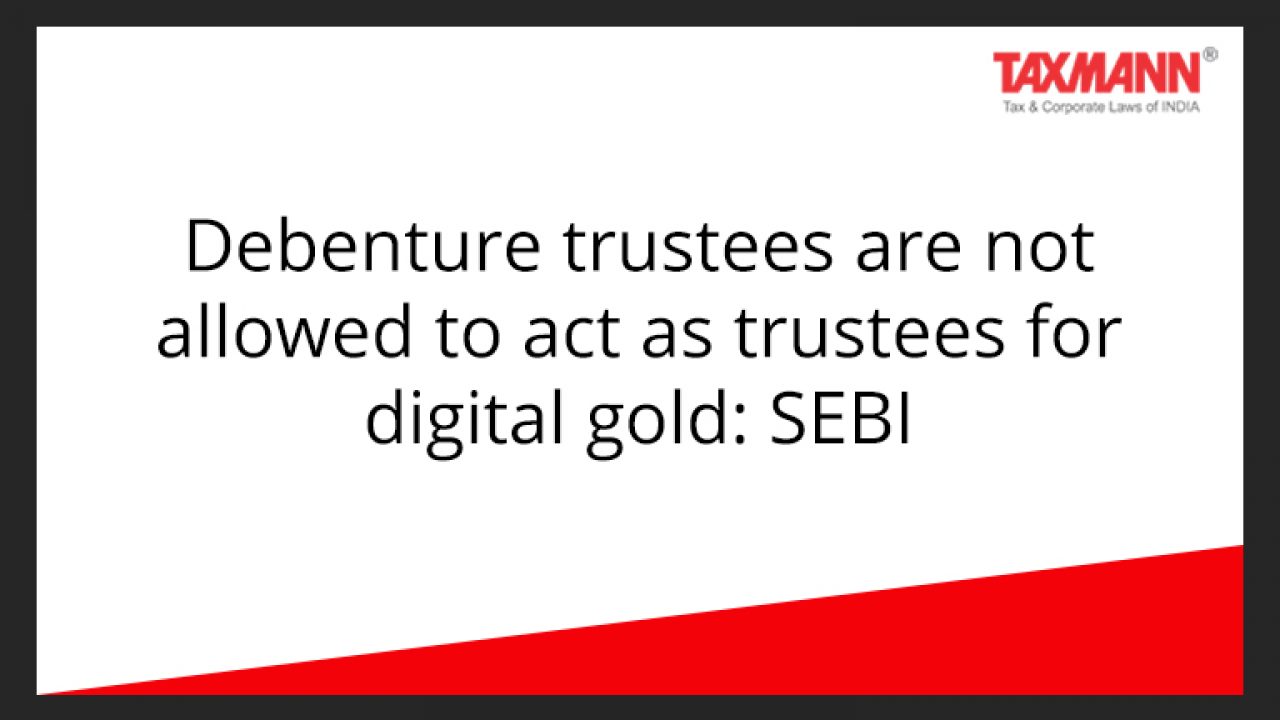 TAXMANN®
Tax & Corporate Laws of INDIA

Debenture trustees are not allowed to act as trustees for digital gold: SEBI